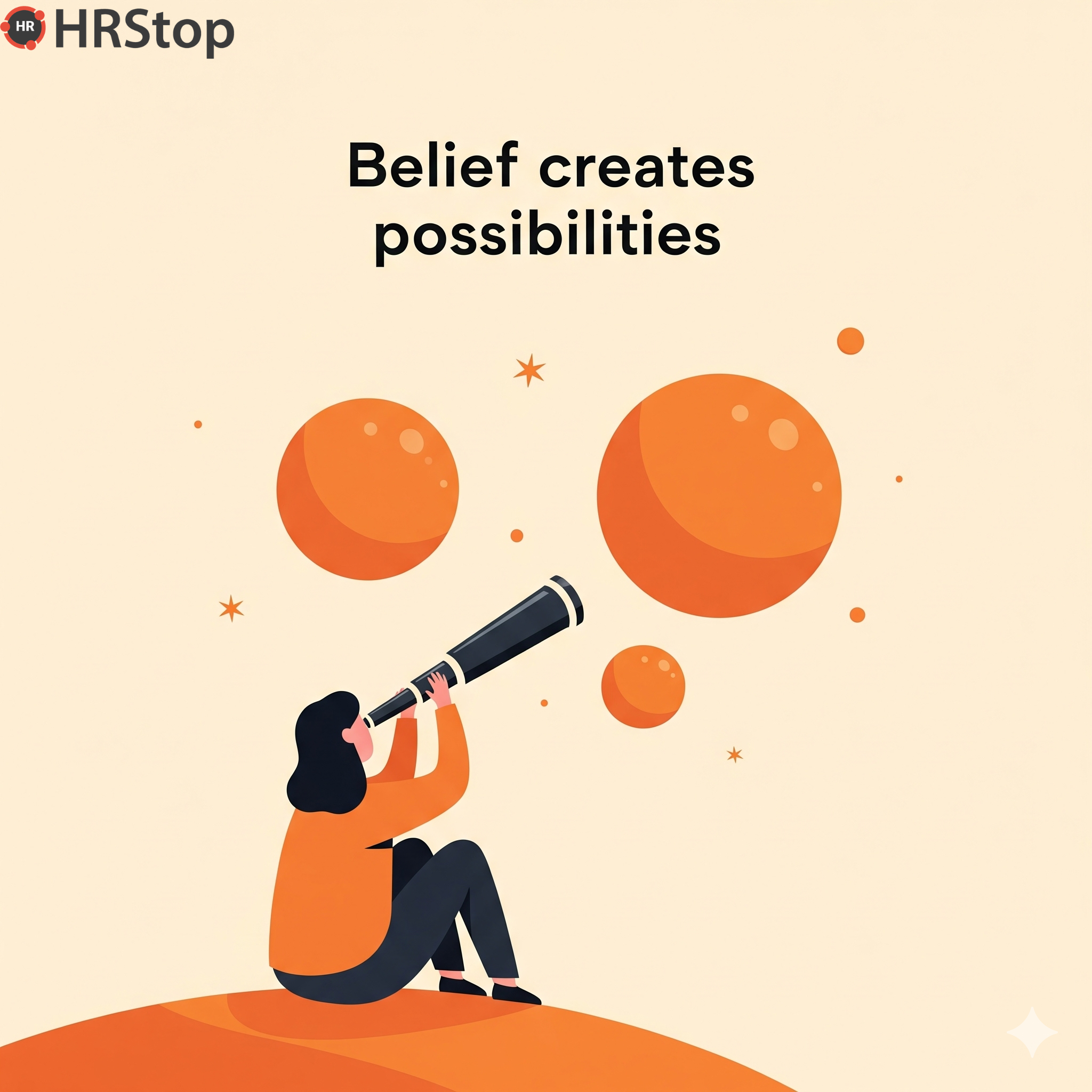 HR HRStop

Belief creates possibilities